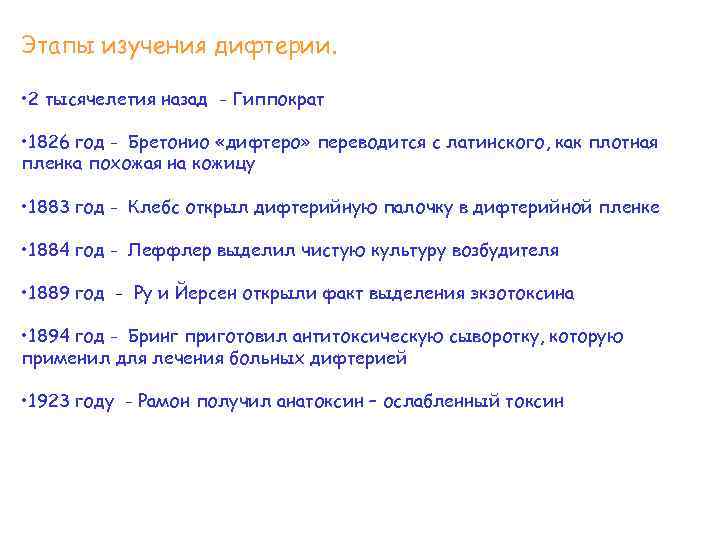 Этапы изучения дифтерии.

•2 тысячелетия назад - Гиппократ

•1826 год - Бретонио «дифтеро» переводится с латинского, как плотная пленка похожая на кожицу

•1883 год - Клебс открыл дифтерийную палочку в дифтерийной пленке

•1884 год - Леффлер выделил чистую культуру возбудителя

•1889 год - Ру и Йерсен открыли факт выделения экзотоксина

•1894 год - Бринг приготовил антитоксическую сыворотку, которую применил для лечения больных дифтерией

•1923 году - Рамон получил анатоксин – ослабленный токсин